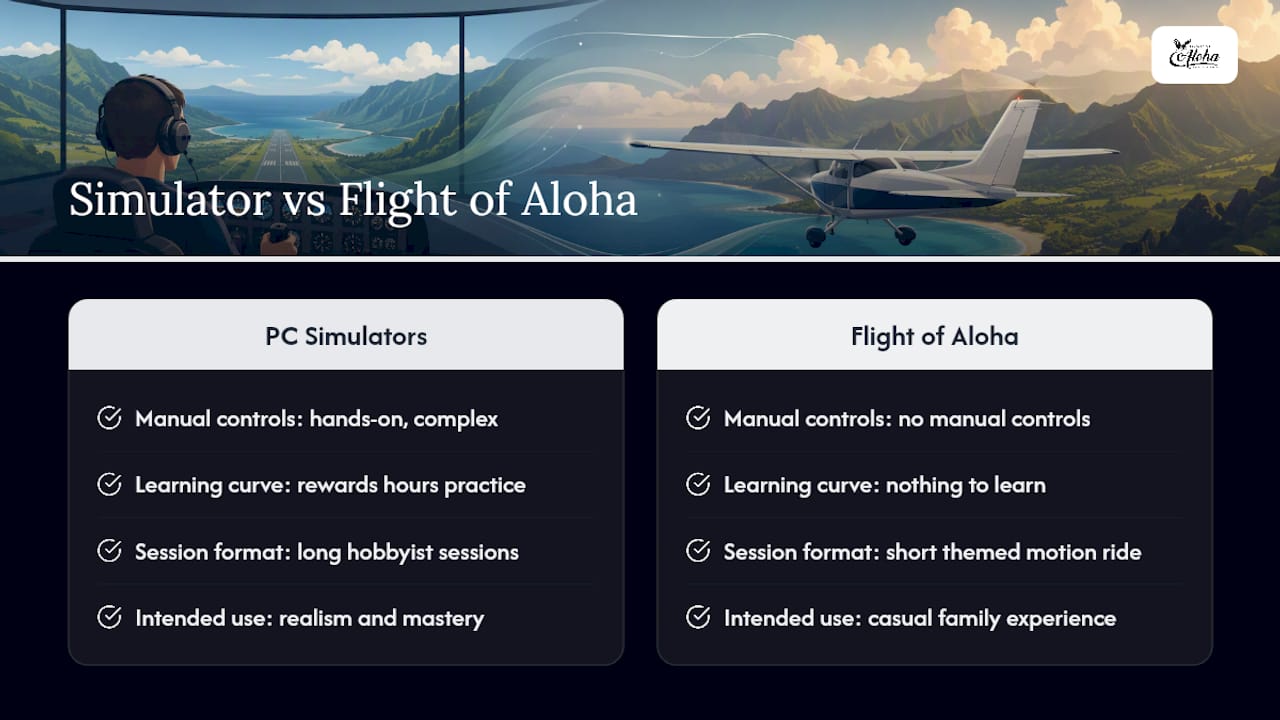 Aloha

Simulator vs Flight of Aloha

PC Simulators

Manual controls: hands-on, complex

Learning curve: rewards hours practice

Session format: long hobbyist sessions

Intended use: realism and mastery

Flight of Aloha

Manual controls: no manual controls

Learning curve: nothing to learn

Session format: short themed motion ride

Intended use: casual family experience